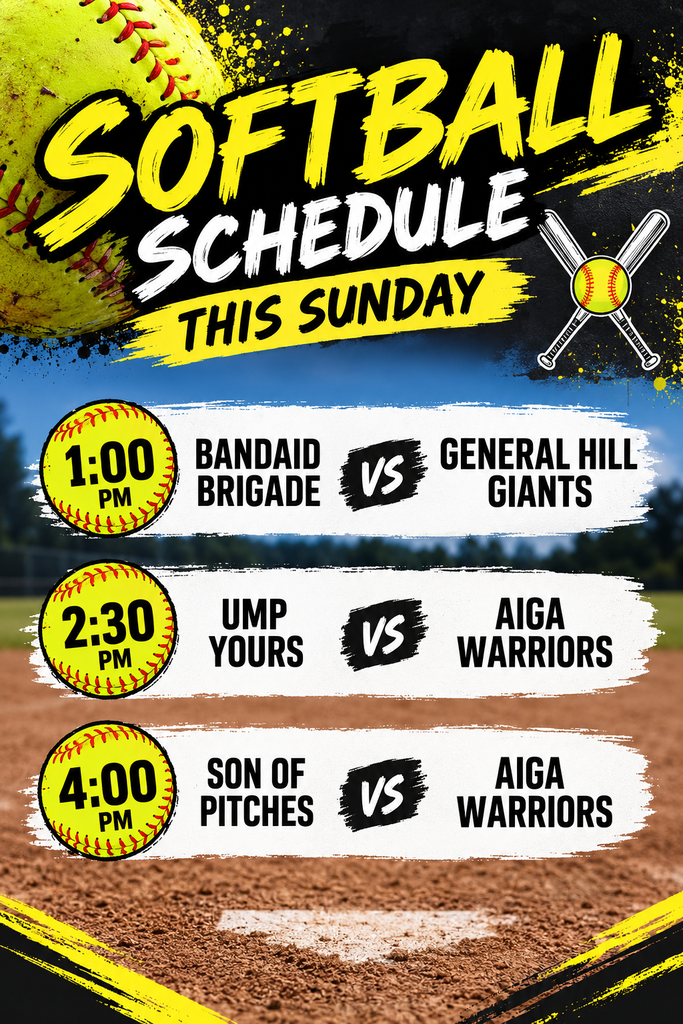 SOFTBALL
SCHEDULE
THIS SUNDAY

1:00 PM
BANDAID BRIGADE
VS
GENERAL HILL GIANTS

2:30 PM
UMP YOURS
VS
AIGA WARRIORS

4:00 PM
SON OF PITCHES
VS
AIGA WARRIORS